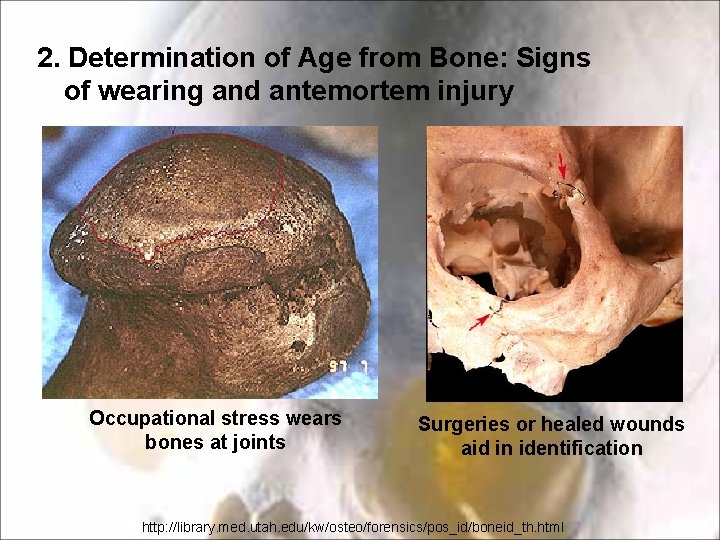 2. Determination of Age from Bone: Signs of wearing and antemortem injury

97 7

Occupational stress wears bones at joints

Surgeries or healed wounds aid in identification

http://library.med.utah.edu/kw/osteo/forensics/pos_id/boneid_th.html